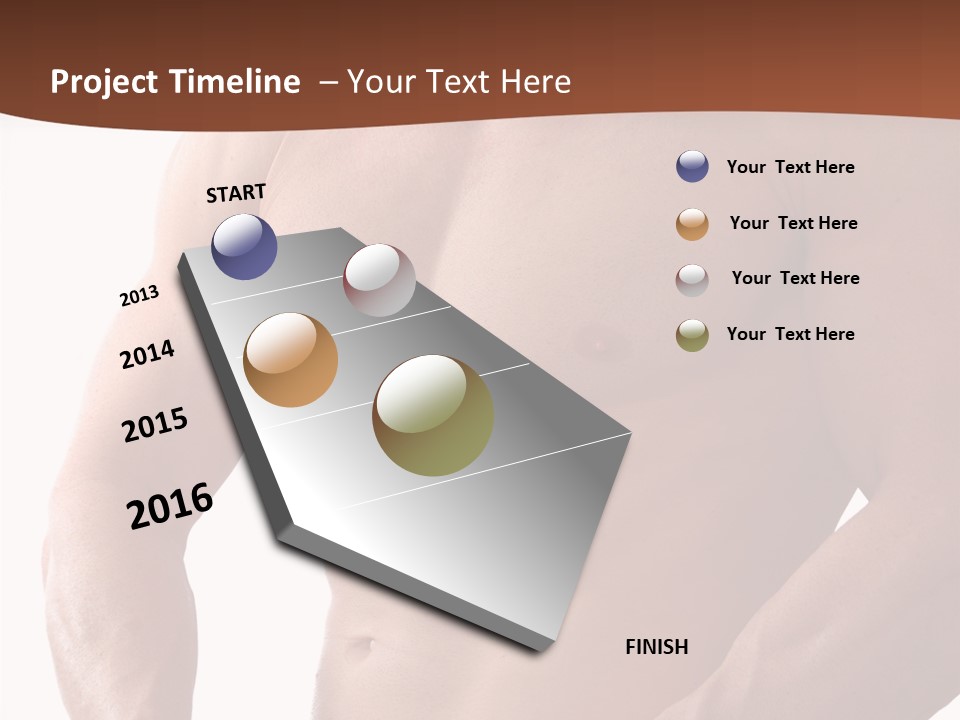 Project Timeline – Your Text Here

START

2013

2014

2015

2016

FINISH

Your Text Here

Your Text Here

Your Text Here

Your Text Here